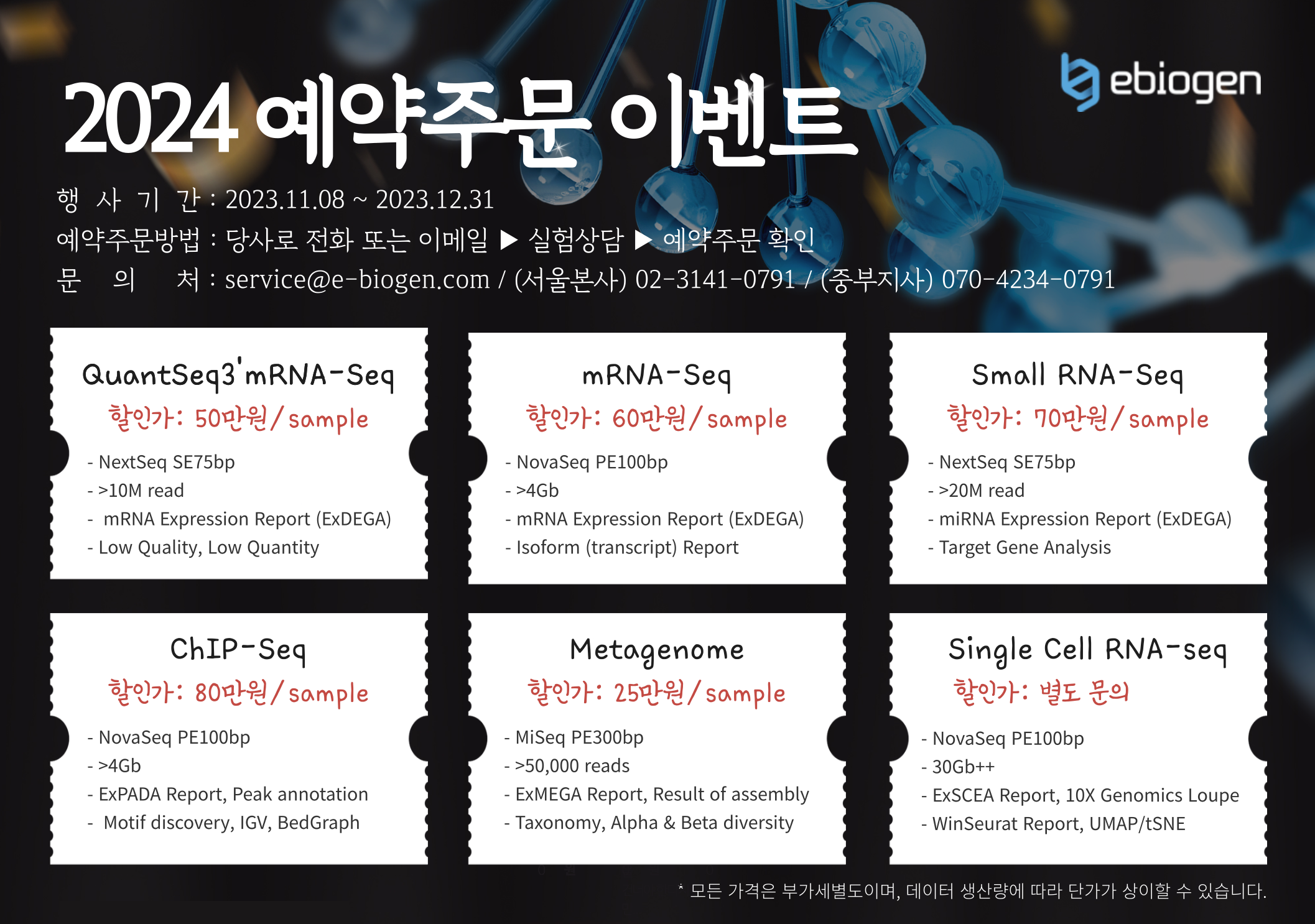 ebiogen

2024 예약주문 이벤트

행 사 기 간 : 2023.11.08 ~ 2023.12.31
예약주문방법 : 당사로 전화 또는 이메일 ▶ 실험상담 ▶ 예약주문 확인
문 의 처 : service@e-biogen.com / (서울본사) 02-3141-0791 / (중부지사) 070-4234-0791

QuantSeq3'mRNA-Seq
할인가: 50만원/sample
- NextSeq SE75bp
- >10M read
- mRNA Expression Report (ExDEGA)
- Low Quality, Low Quantity

mRNA-Seq
할인가: 60만원/sample
- NovaSeq PE100bp
- >4Gb
- mRNA Expression Report (ExDEGA)
- Isoform (transcript) Report

Small RNA-Seq
할인가: 70만원/sample
- NextSeq SE75bp
- >20M read
- miRNA Expression Report (ExDEGA)
- Target Gene Analysis

ChIP-Seq
할인가: 80만원/sample
- NovaSeq PE100bp
- >4Gb
- ExPADA Report, Peak annotation
- Motif discovery, IGV, BedGraph

Metagenome
할인가: 25만원/sample
- MiSeq PE300bp
- >50,000 reads
- ExMEGA Report, Result of assembly
- Taxonomy, Alpha & Beta diversity

Single Cell RNA-seq
할인가: 별도 문의
- NovaSeq PE100bp
- 30Gb++
- ExSCEA Report, 10X Genomics Loupe
- WinSeurat Report, UMAP/tSNE

* 모든 가격은 부가세별도이며, 데이터 생산량에 따라 단가가 상이할 수 있습니다.